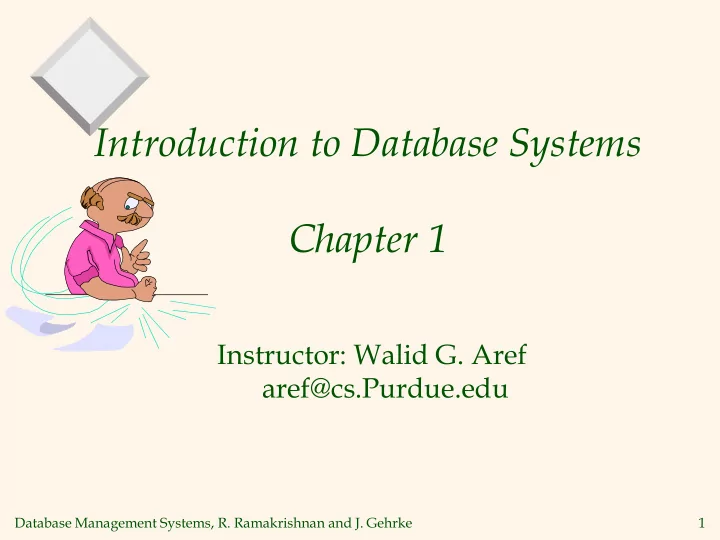 Introduction to Database Systems

Chapter 1

Instructor: Walid G. Aref
aref@cs.Purdue.edu

Database Management Systems, R. Ramakrishnan and J. Gehrke

1